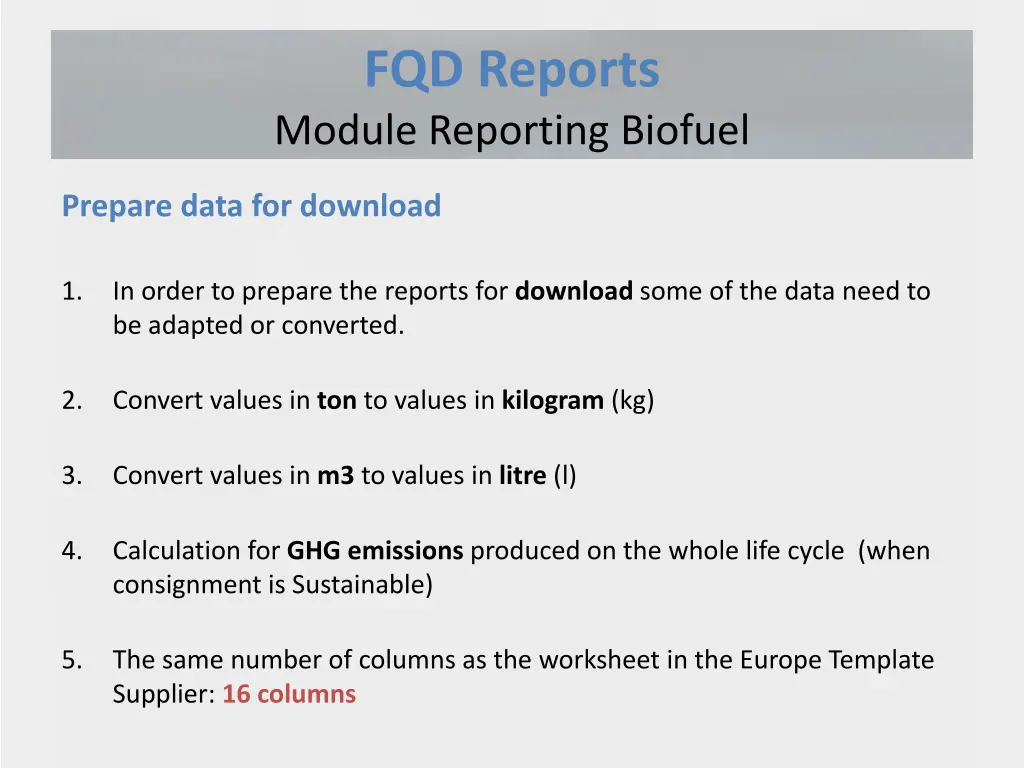 FQD Reports
Module Reporting Biofuel

Prepare data for download

1. In order to prepare the reports for download some of the data need to be adapted or converted.

2. Convert values in ton to values in kilogram (kg)

3. Convert values in m3 to values in litre (l)

4. Calculation for GHG emissions produced on the whole life cycle (when consignment is Sustainable)

5. The same number of columns as the worksheet in the Europe Template Supplier: 16 columns